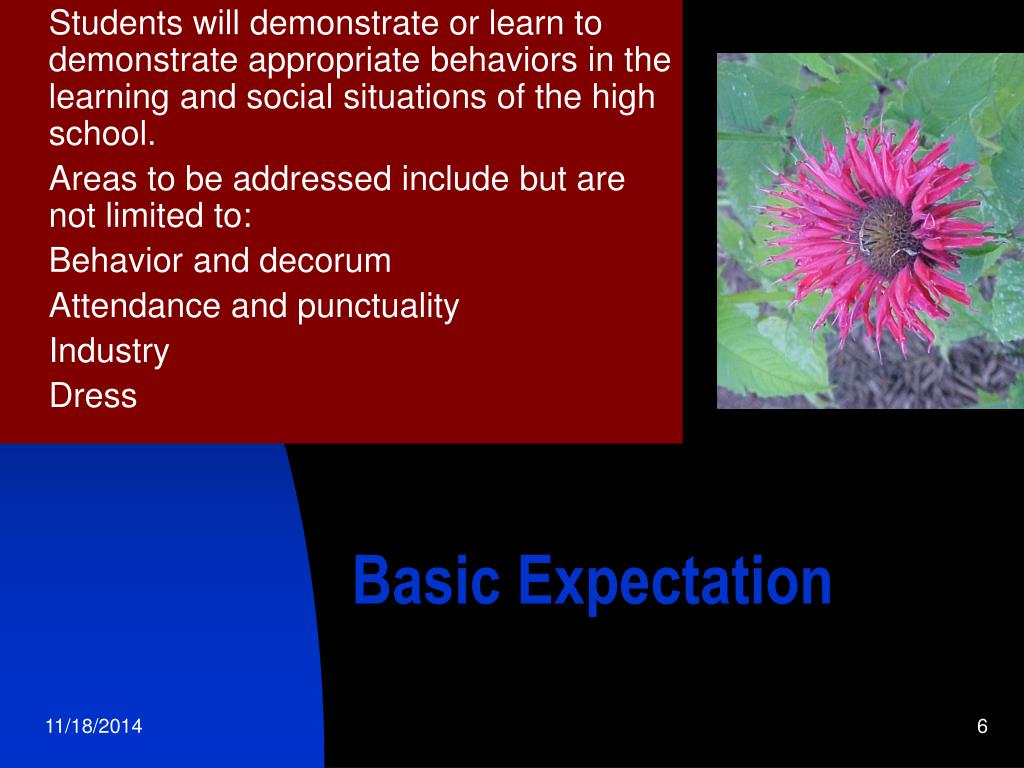 Students will demonstrate or learn to demonstrate appropriate behaviors in the learning and social situations of the high school.

Areas to be addressed include but are not limited to:

Behavior and decorum

Attendance and punctuality

Industry

Dress

Basic Expectation

11/18/2014

6